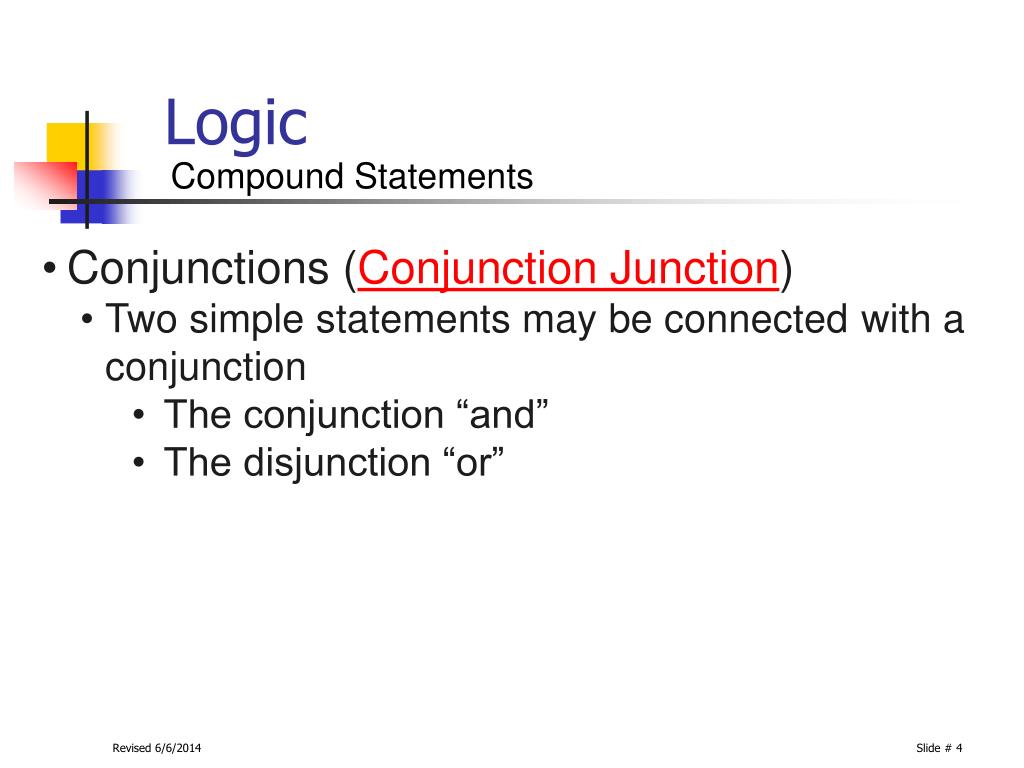 Logic
Compound Statements

• Conjunctions (Conjunction Junction)
  • Two simple statements may be connected with a conjunction
    • The conjunction “and”
    • The disjunction “or”

Revised 6/6/2014

Slide # 4